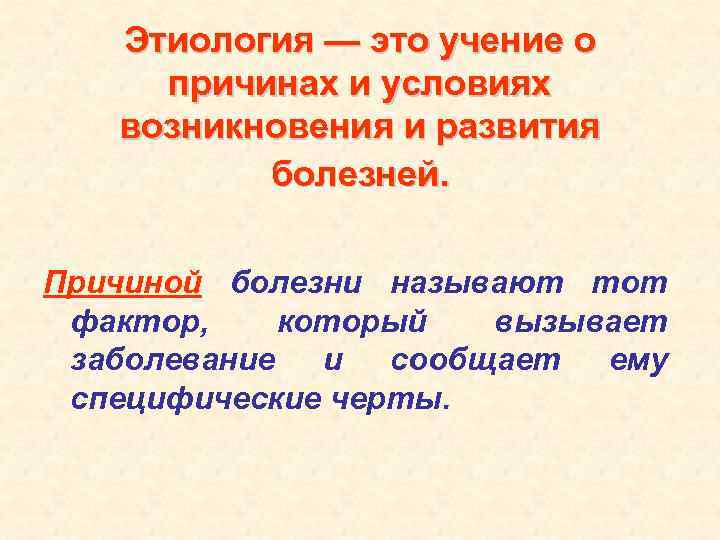 Этиология — это учение о причинах и условиях возникновения и развития болезней.

Причиной болезни называют тот фактор, который вызывает заболевание и сообщает ему специфические черты.